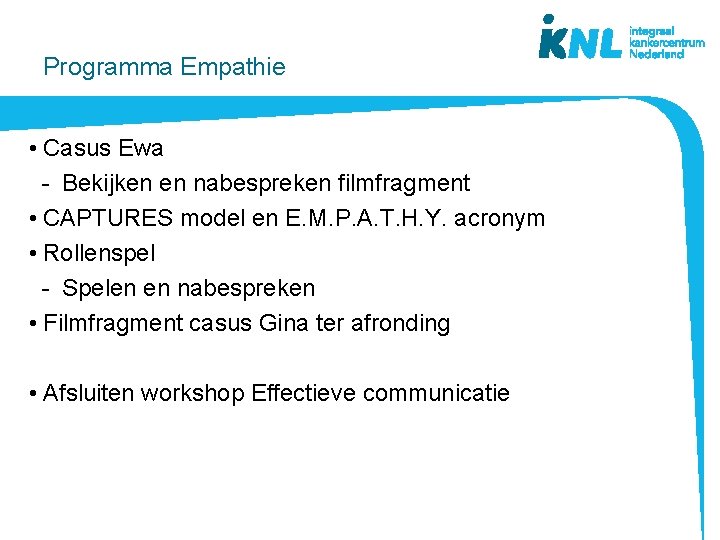 iKNL integraal kankercentrum Nederland

Programma Empathie

• Casus Ewa
- Bekijken en nabespreken filmfragment
• CAPTURES model en E.M.P.A.T.H.Y. acronym
• Rollenspel
- Spelen en nabespreken
• Filmfragment casus Gina ter afronding

• Afsluiten workshop Effectieve communicatie